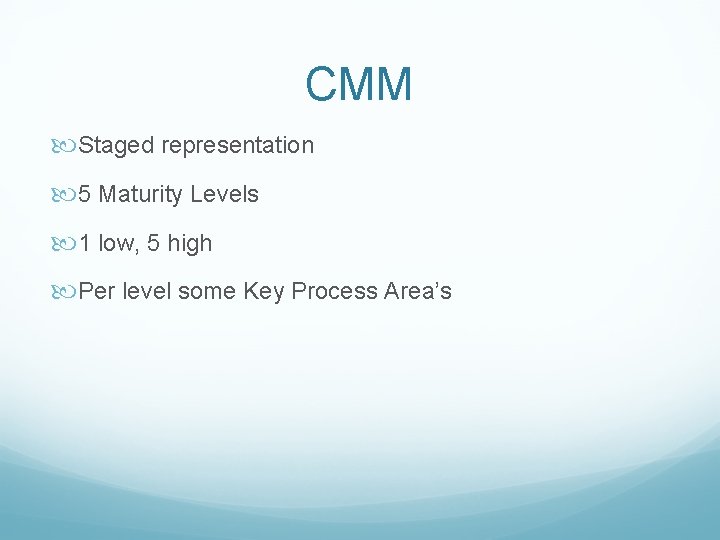 CMM

Staged representation

5 Maturity Levels

1 low, 5 high

Per level some Key Process Area’s